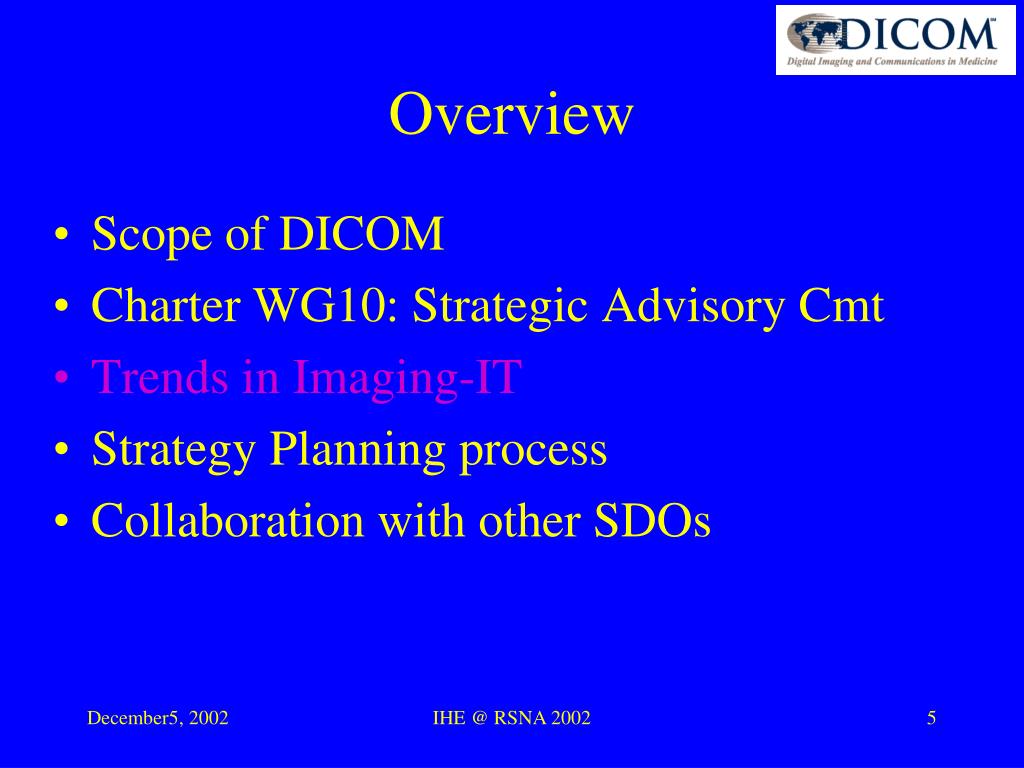 DICOM™
Digital Imaging and Communications in Medicine

Overview

• Scope of DICOM
• Charter WG10: Strategic Advisory Cmt
• Trends in Imaging-IT
• Strategy Planning process
• Collaboration with other SDOs

December5, 2002

IHE @ RSNA 2002

5